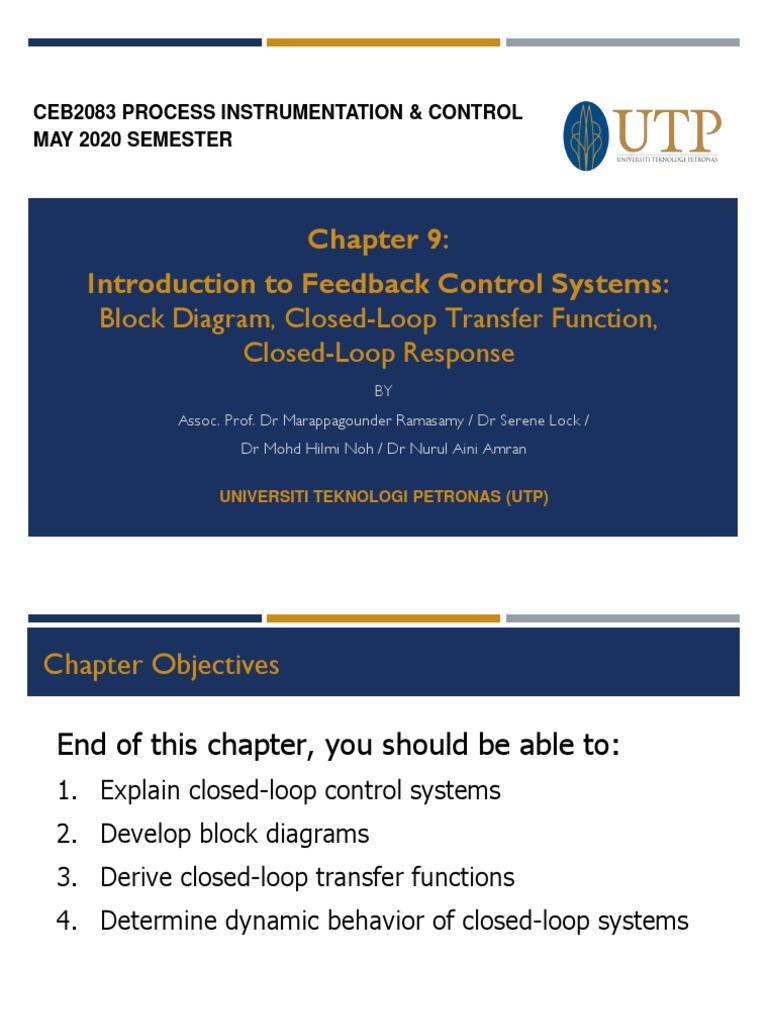 CEB2083 PROCESS INSTRUMENTATION & CONTROL
MAY 2020 SEMESTER

UTP
UNIVERSITI TEKNOLOGI PETRONAS

Chapter 9:
Introduction to Feedback Control Systems:
Block Diagram, Closed-Loop Transfer Function, Closed-Loop Response

BY

Assoc. Prof. Dr Marappagounder Ramasamy / Dr Serene Lock / Dr Mohd Hilmi Noh / Dr Nurul Aini Amran

UNIVERSITI TEKNOLOGI PETRONAS (UTP)

Chapter Objectives

End of this chapter, you should be able to:

1. Explain closed-loop control systems
2. Develop block diagrams
3. Derive closed-loop transfer functions
4. Determine dynamic behavior of closed-loop systems